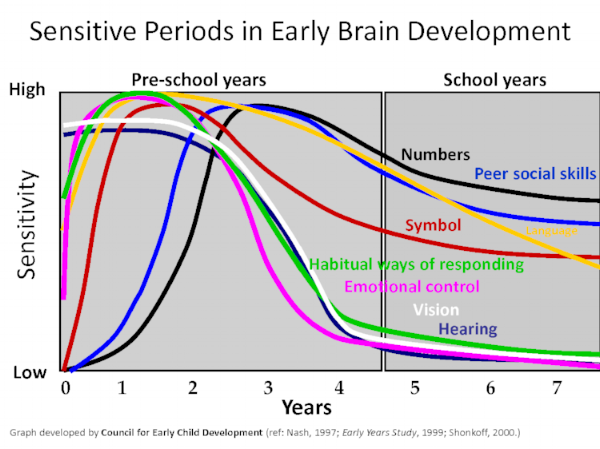 Sensitive Periods in Early Brain Development

Pre-school years

School years

High

Low

Sensitivity

Numbers

Peer social skills

Symbol

Language

Habitual ways of responding

Emotional control

Vision

Hearing

0 1 2 3 4 5 6 7

Years

Graph developed by Council for Early Child Development (ref: Nash, 1997; Early Years Study, 1999; Shonkoff, 2000.)